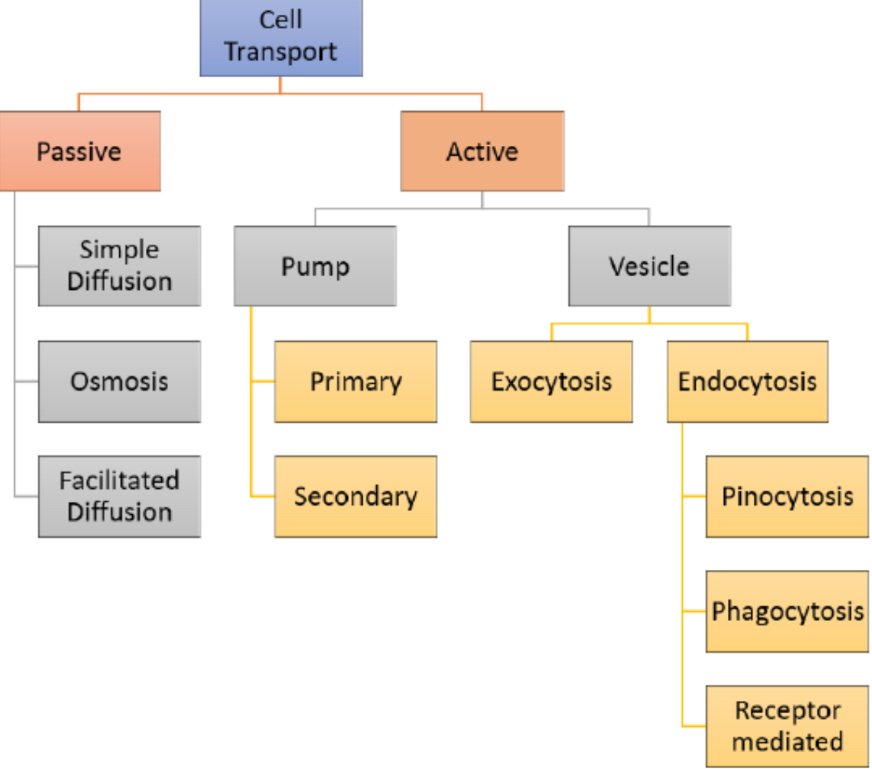 Cell Transport

Passive

Active

Simple Diffusion

Osmosis

Facilitated Diffusion

Pump

Primary

Secondary

Vesicle

Exocytosis

Endocytosis

Pinocytosis

Phagocytosis

Receptor mediated